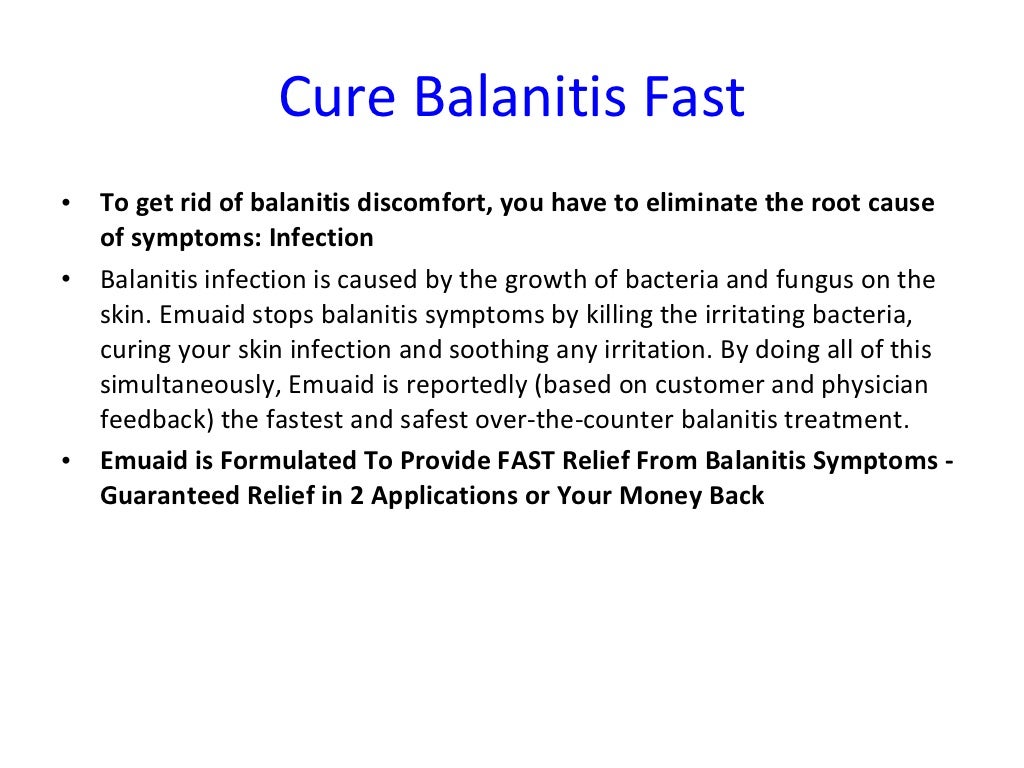 Cure Balanitis Fast

• To get rid of balanitis discomfort, you have to eliminate the root cause of symptoms: Infection

• Balanitis infection is caused by the growth of bacteria and fungus on the skin. Emuaid stops balanitis symptoms by killing the irritating bacteria, curing your skin infection and soothing any irritation. By doing all of this simultaneously, Emuaid is reportedly (based on customer and physician feedback) the fastest and safest over-the-counter balanitis treatment.

• Emuaid is Formulated To Provide FAST Relief From Balanitis Symptoms - Guaranteed Relief in 2 Applications or Your Money Back